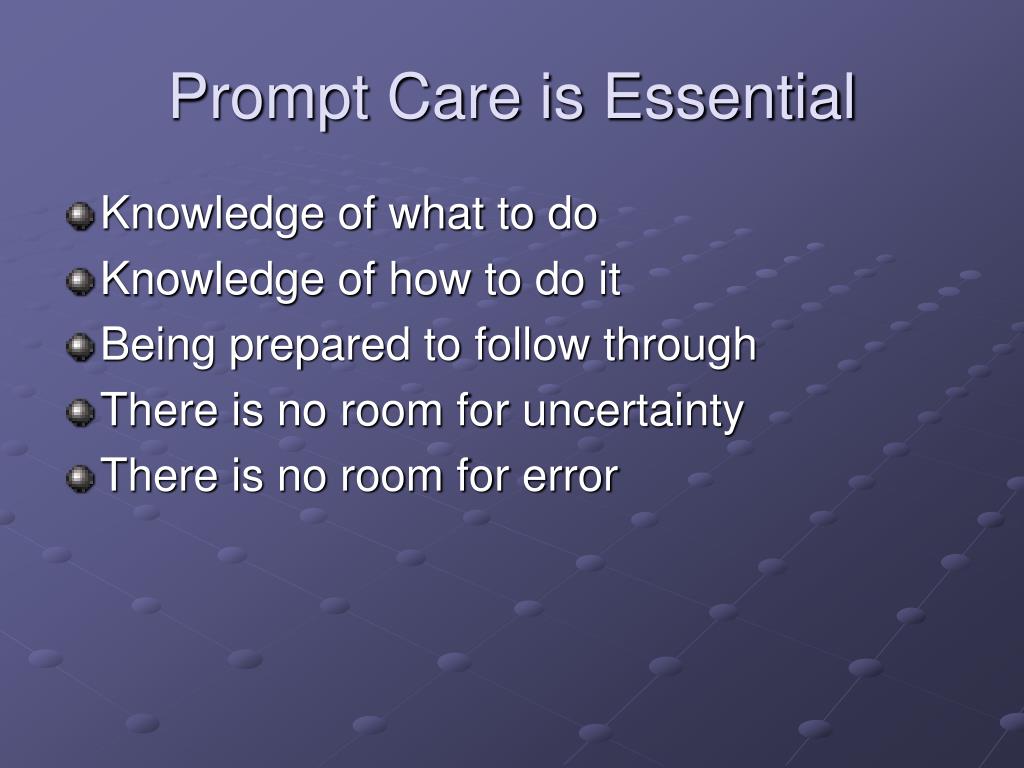 Prompt Care is Essential

Knowledge of what to do
Knowledge of how to do it
Being prepared to follow through
There is no room for uncertainty
There is no room for error